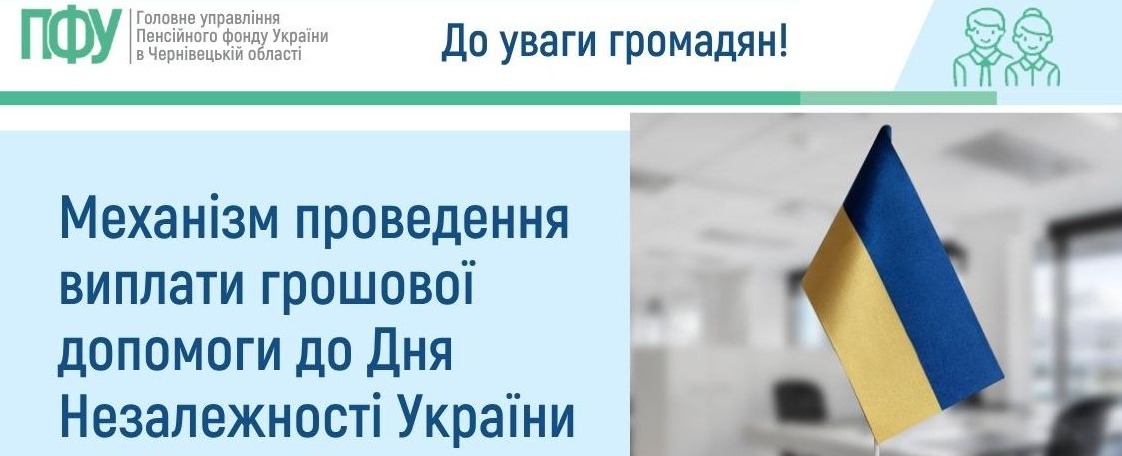 ПФУ
Головне управління Пенсійного фонду України в Чернівецькій області

До уваги громадян!

Механізм проведення виплати грошової допомоги до Дня Незалежності України